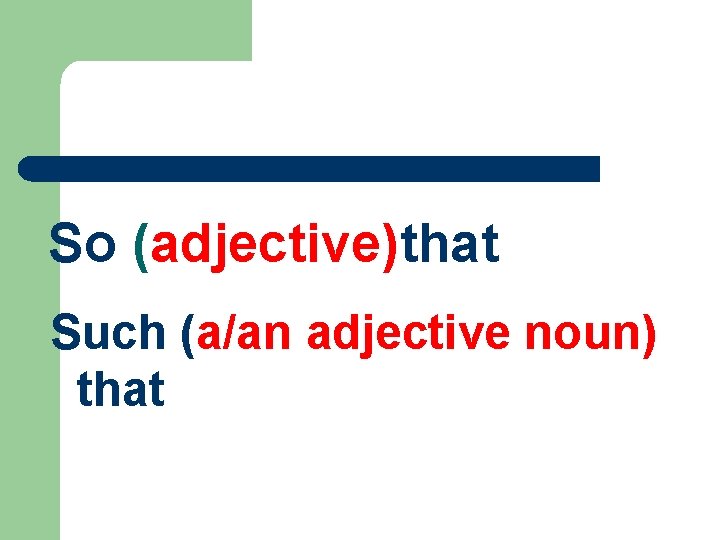 So (adjective)that

Such (a/an adjective noun) that